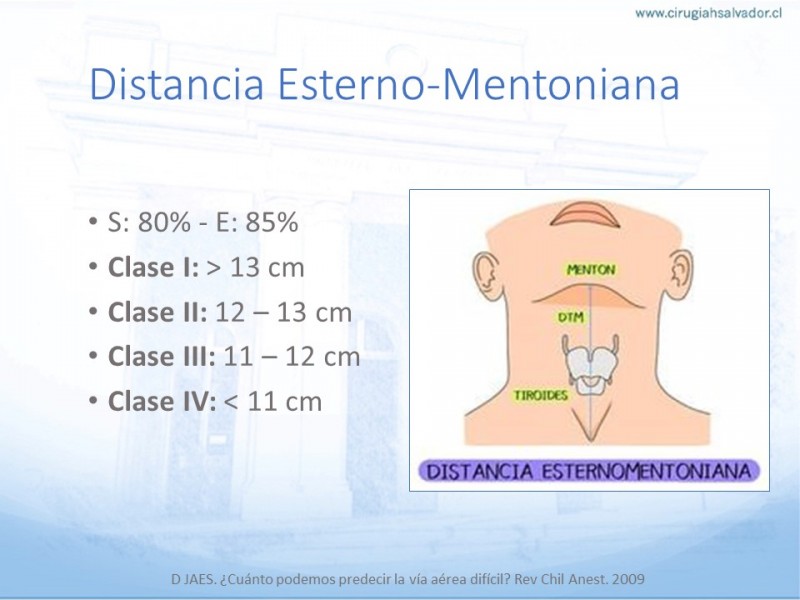 www.cirugiahsalvador.cl

Distancia Esterno-Mentoniana

• S: 80% - E: 85%
• **Clase I:** > 13 cm
• **Clase II:** 12 – 13 cm
• **Clase III:** 11 – 12 cm
• **Clase IV:** < 11 cm

MENTON
DTM
TIROIDES
DISTANCIA ESTERNOMENTONIANA

D JAES. ¿Cuánto podemos predecir la vía aérea difícil? Rev Chil Anest. 2009